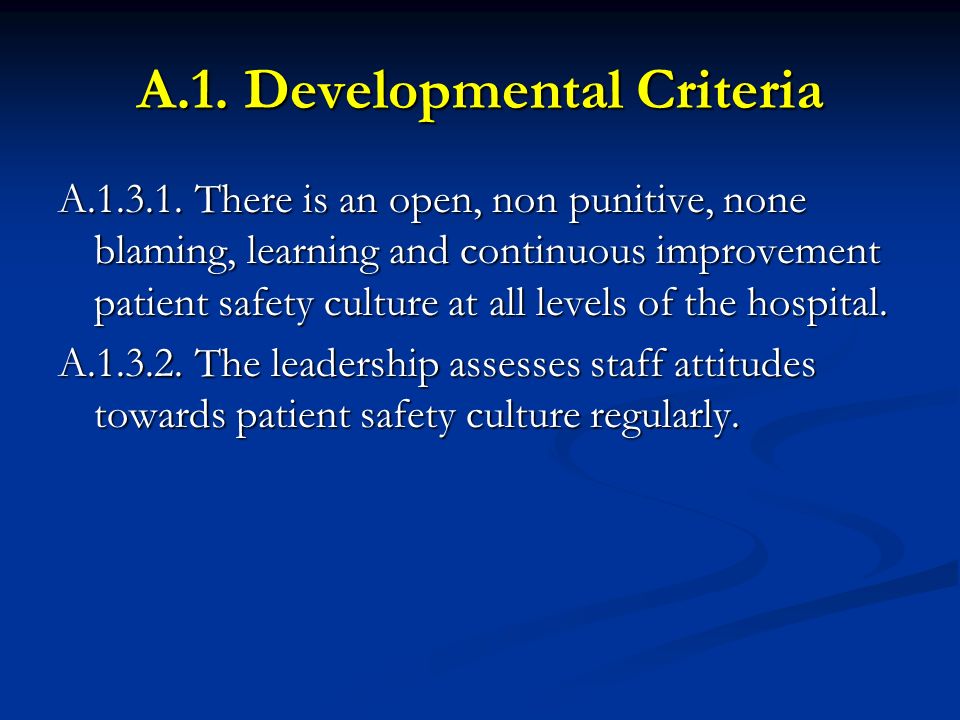 A.1. Developmental Criteria

A.1.3.1. There is an open, non punitive, none blaming, learning and continuous improvement patient safety culture at all levels of the hospital.

A.1.3.2. The leadership assesses staff attitudes towards patient safety culture regularly.